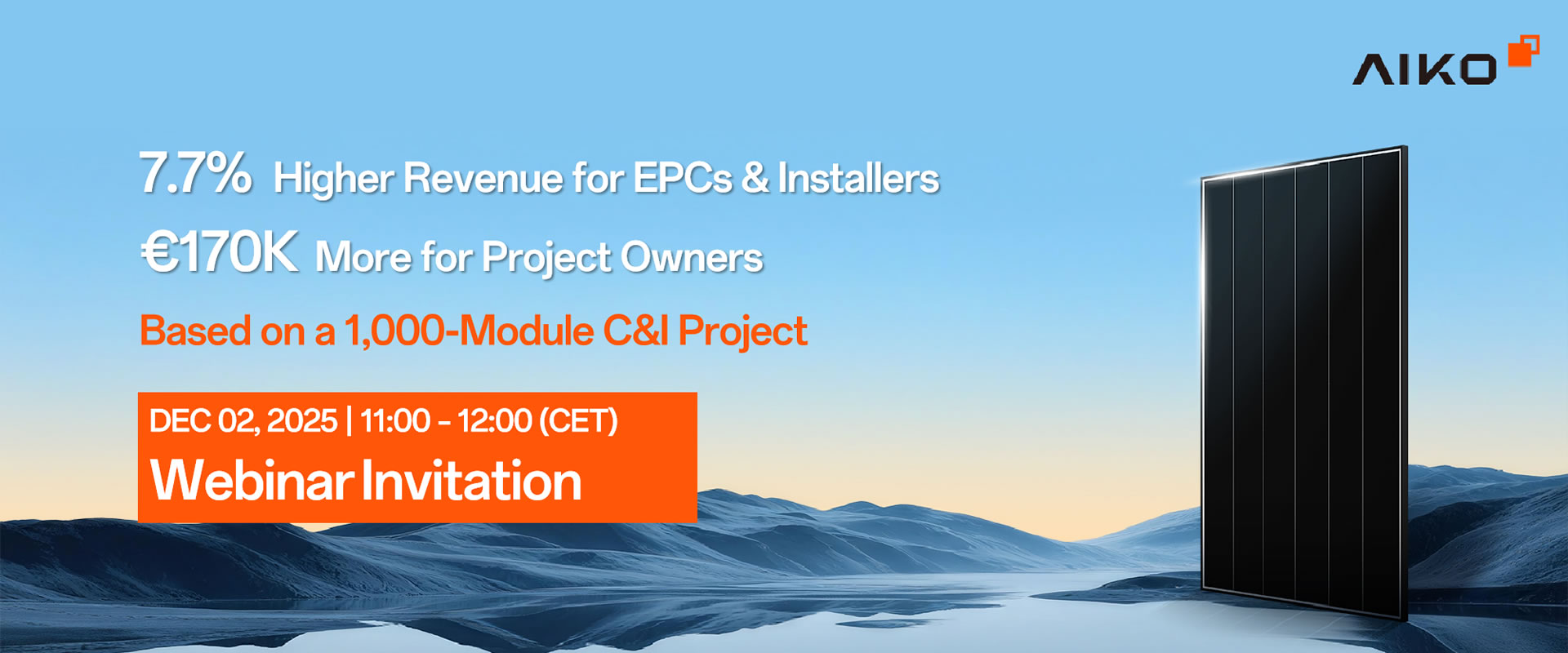 AIKO

7.7% Higher Revenue for EPCs & Installers

€170K More for Project Owners

Based on a 1,000-Module C&I Project

DEC 02, 2025 | 11:00 - 12:00 (CET)

Webinar Invitation